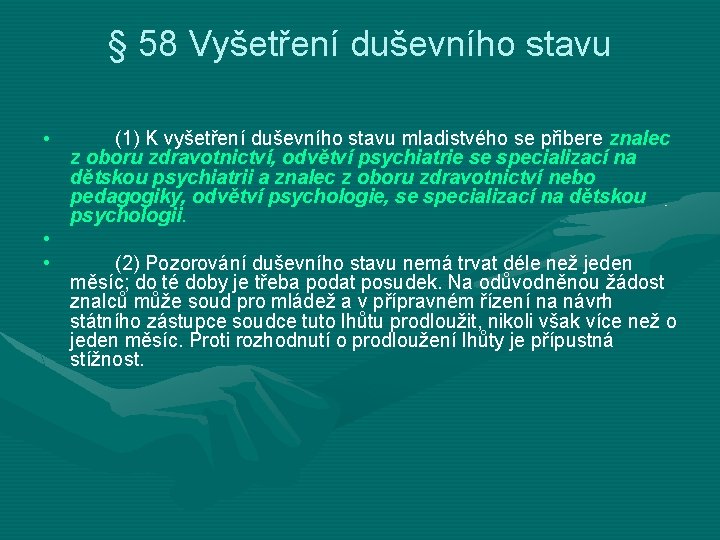 § 58 Vyšetření duševního stavu

• (1) K vyšetření duševního stavu mladistvého se přibere znalec z oboru zdravotnictví, odvětví psychiatrie se specializací na dětskou psychiatrii a znalec z oboru zdravotnictví nebo pedagogiky, odvětví psychologie, se specializací na dětskou psychologii.

•

• (2) Pozorování duševního stavu nemá trvat déle než jeden měsíc; do té doby je třeba podat posudek. Na odůvodněnou žádost znalců může soud pro mládež a v přípravném řízení na návrh státního zástupce soudce tuto lhůtu prodloužit, nikoli však více než o jeden měsíc. Proti rozhodnutí o prodloužení lhůty je přípustná stížnost.